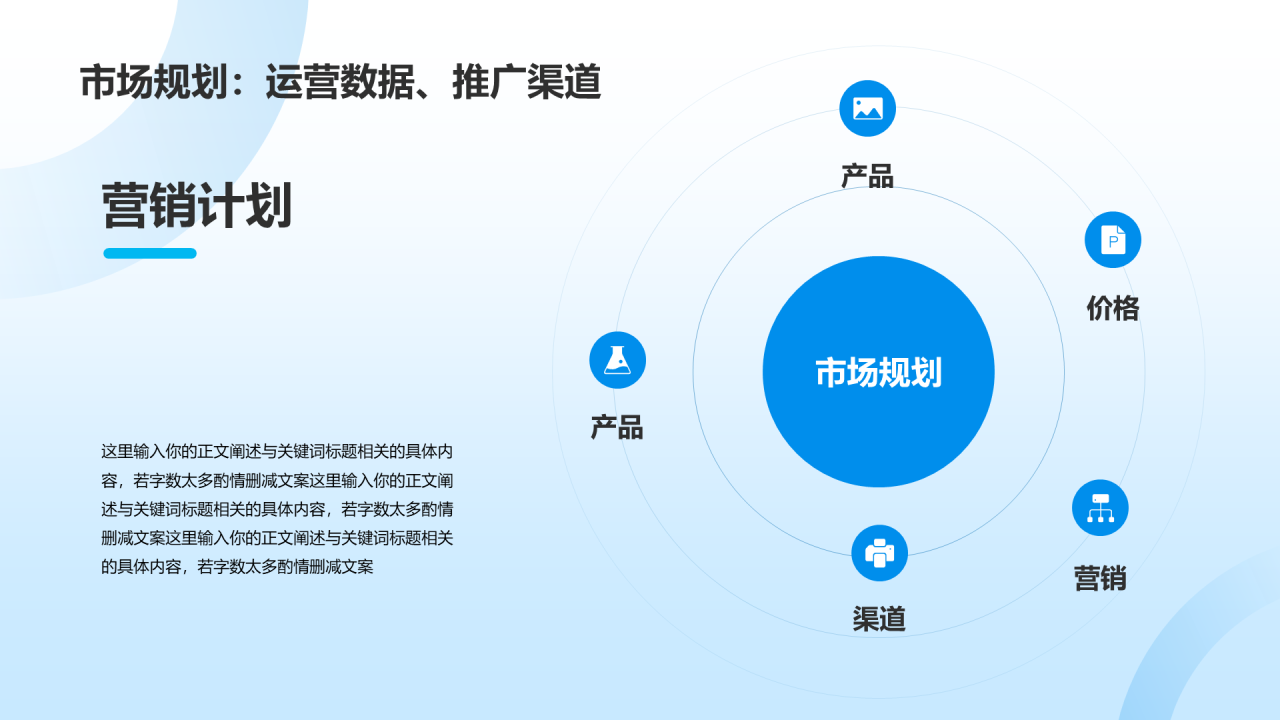 市场规划：运营数据、推广渠道

营销计划

这里输入你的正文阐述与关键词标题相关的具体内容，若字数太多酌情删减文案这里输入你的正文阐述与关键词标题相关的具体内容，若字数太多酌情删减文案这里输入你的正文阐述与关键词标题相关的具体内容，若字数太多酌情删减文案

产品

P

价格

产品

市场规划

营销

渠道